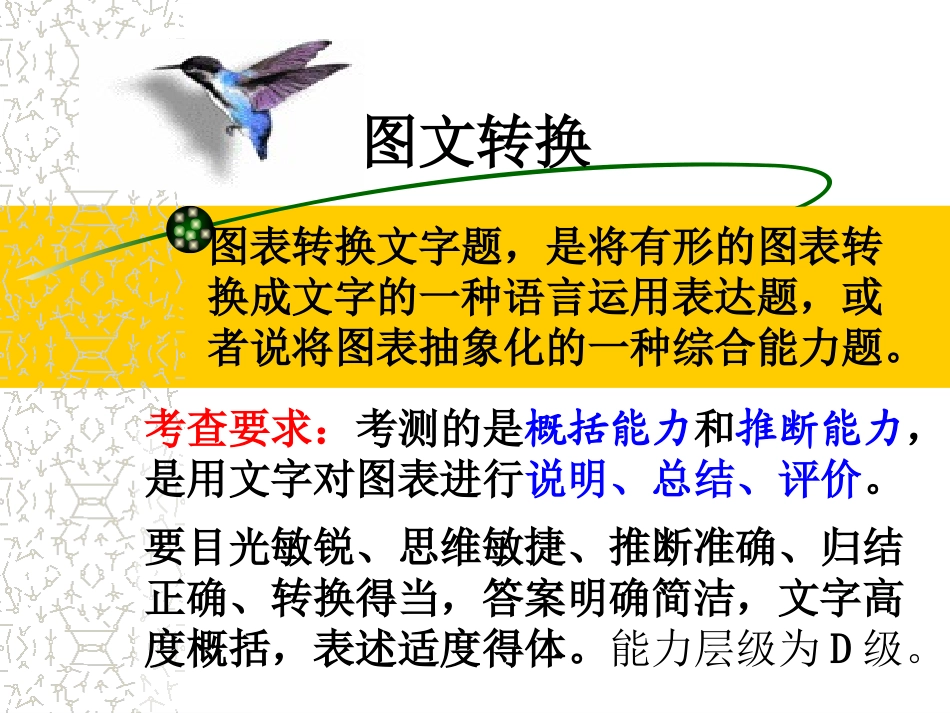 图文转换

图表转换文字题，是将有形的图表转换成文字的一种语言运用表达题，或者说将图表抽象化的一种综合能力题。

考查要求：考测的是概括能力和推断能力，是用文字对图表进行说明、总结、评价。

要目光敏锐、思维敏捷、推断准确、归结正确、转换得当，答案明确简洁，文字高度概括，表述适度得体。能力层级为D级。